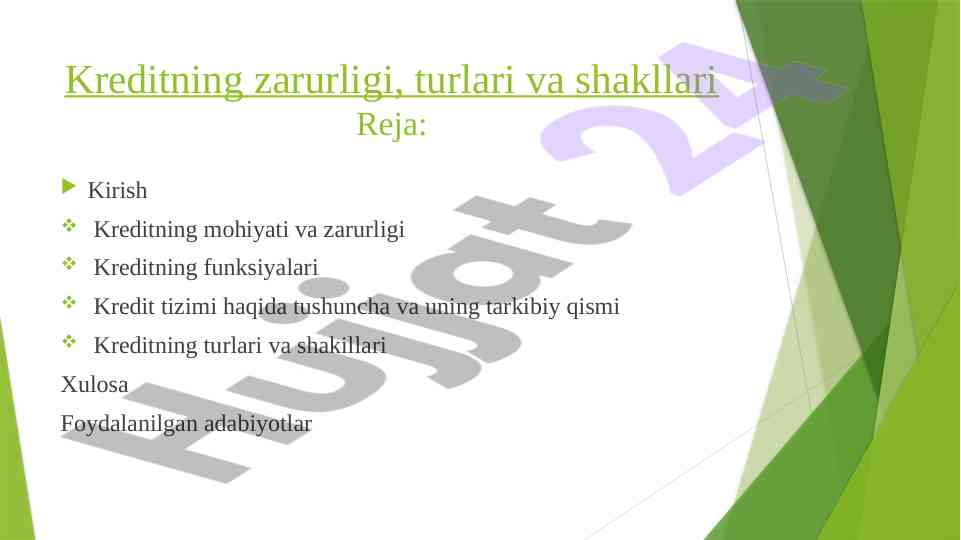 Kreditning zarurligi, turlari va shakllari
Reja:

Kirish

Kreditning mohiyati va zarurligi

Kreditning funksiyalari

Kredit tizimi haqida tushuncha va uning tarkibiy qismi

Kreditning turlari va shakillari

Xulosa

Foydalanilgan adabiyotlar

Hujjat 24